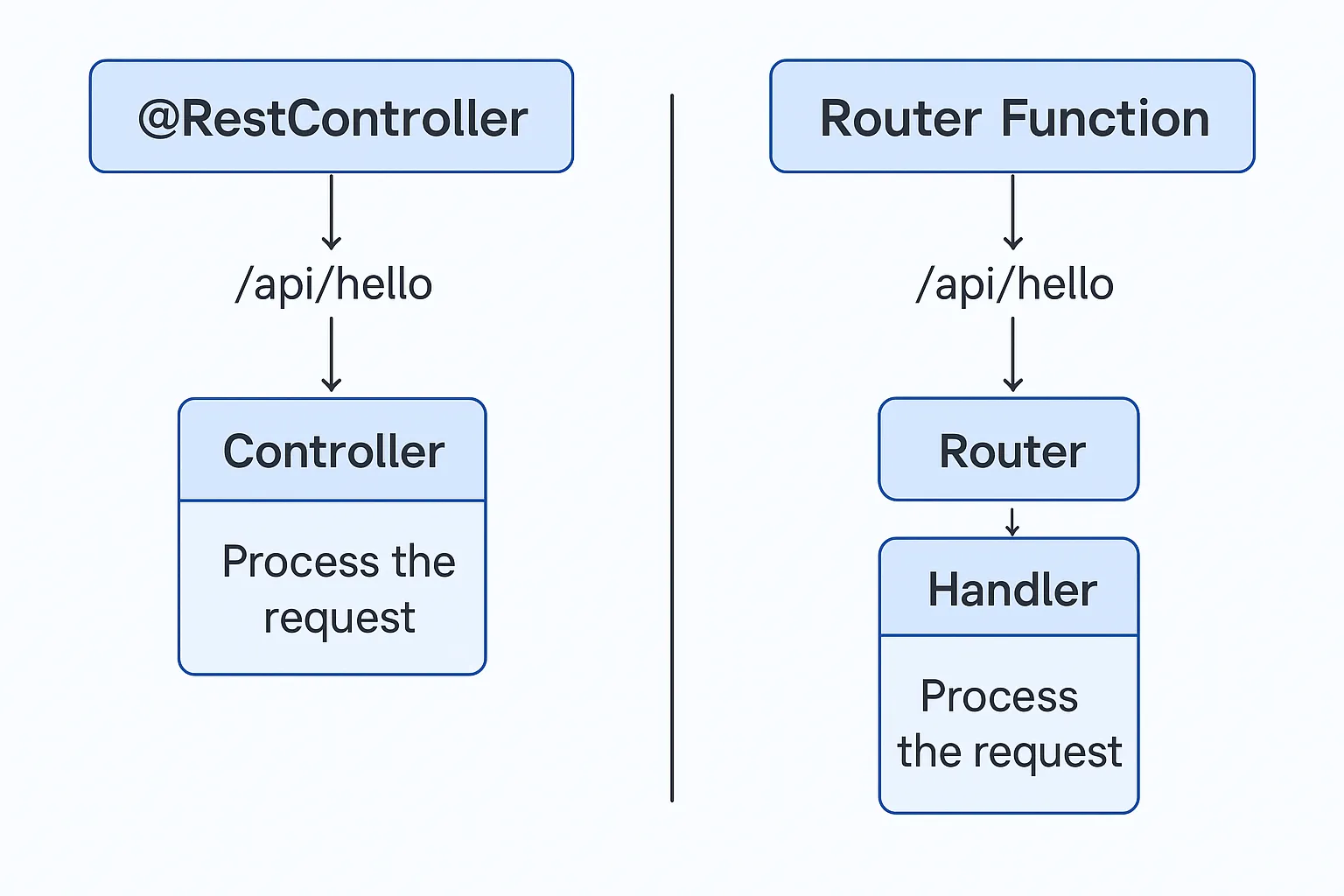 @RestController

/api/hello

Controller

Process the request

Router Function

/api/hello

Router

Handler

Process the request